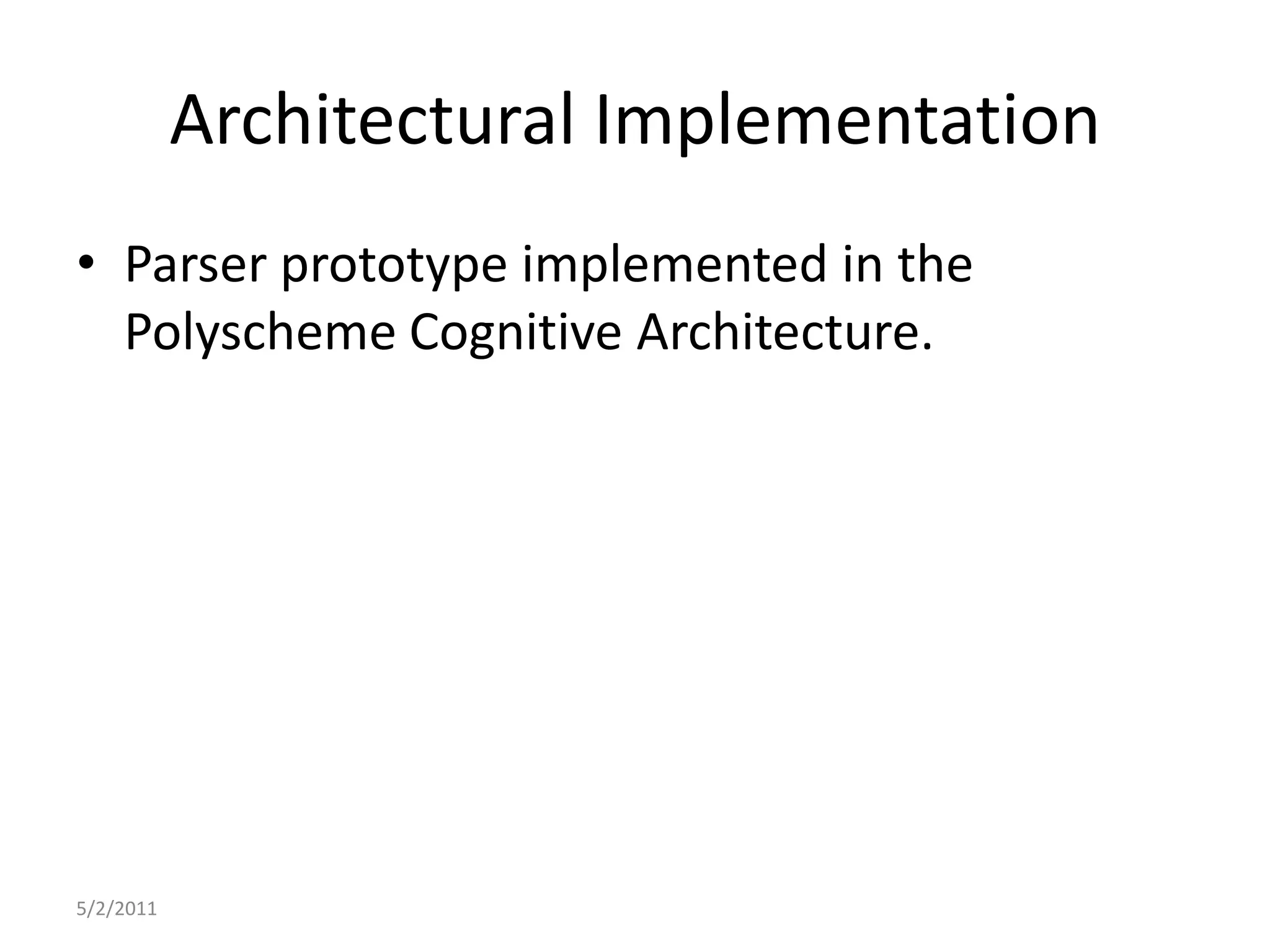 Architectural Implementation

• Parser prototype implemented in the Polyscheme Cognitive Architecture.

5/2/2011